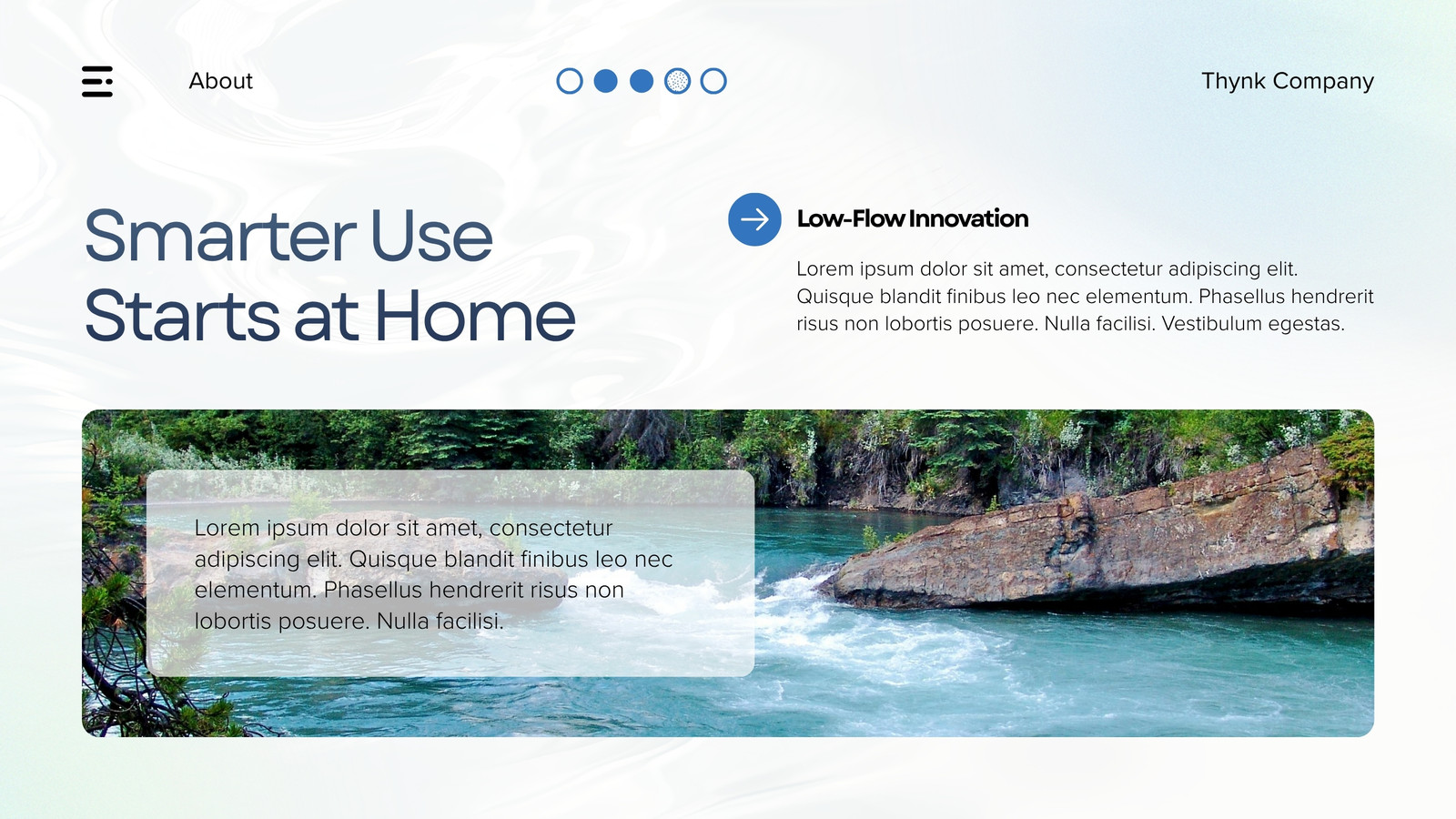 About

Thynk Company

Smarter Use Starts at Home

Low-Flow Innovation

Lorem ipsum dolor sit amet, consectetur adipiscing elit. Quisque blandit finibus leo nec elementum. Phasellus hendrerit risus non lobortis posuere. Nulla facilisi. Vestibulum egestas.

Lorem ipsum dolor sit amet, consectetur adipiscing elit. Quisque blandit finibus leo nec elementum. Phasellus hendrerit risus non lobortis posuere. Nulla facilisi.